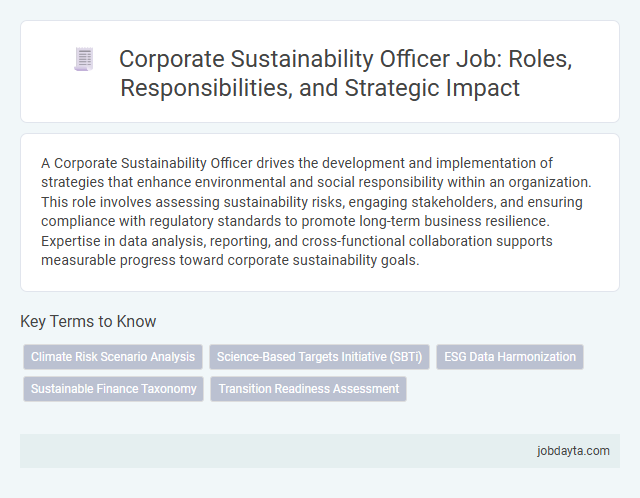 Corporate Sustainability Officer Job: Roles, Responsibilities, and Strategic Impact

A Corporate Sustainability Officer drives the development and implementation of strategies that enhance environmental and social responsibility within an organization. This role involves assessing sustainability risks, engaging stakeholders, and ensuring compliance with regulatory standards to promote long-term business resilience. Expertise in data analysis, reporting, and cross-functional collaboration supports measurable progress toward corporate sustainability goals.

Key Terms to Know

Climate Risk Scenario Analysis
Science-Based Targets Initiative (SBTi)
ESG Data Harmonization
Sustainable Finance Taxonomy
Transition Readiness Assessment

jobdayta.com